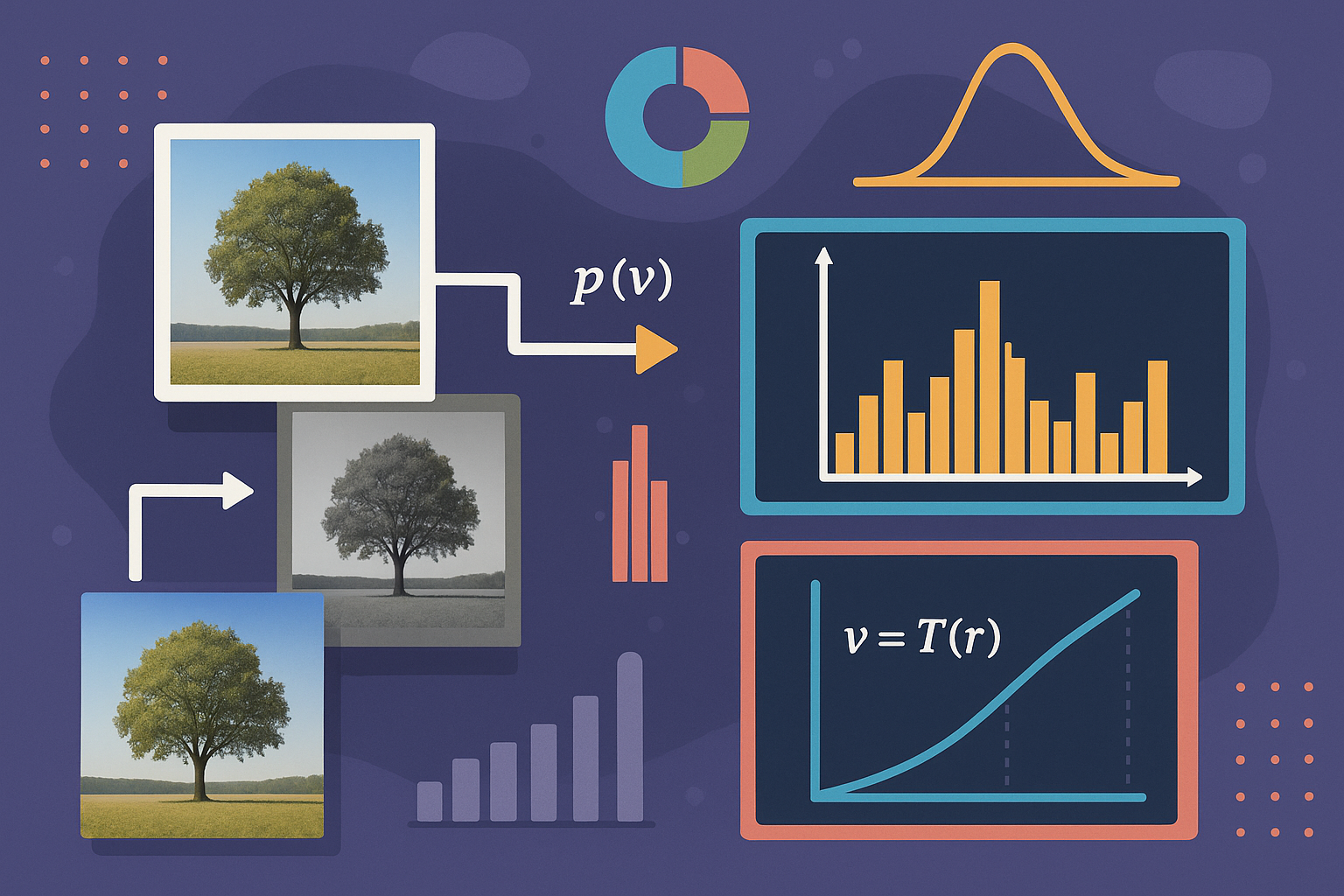 $p(v)$

$v = T(r)$